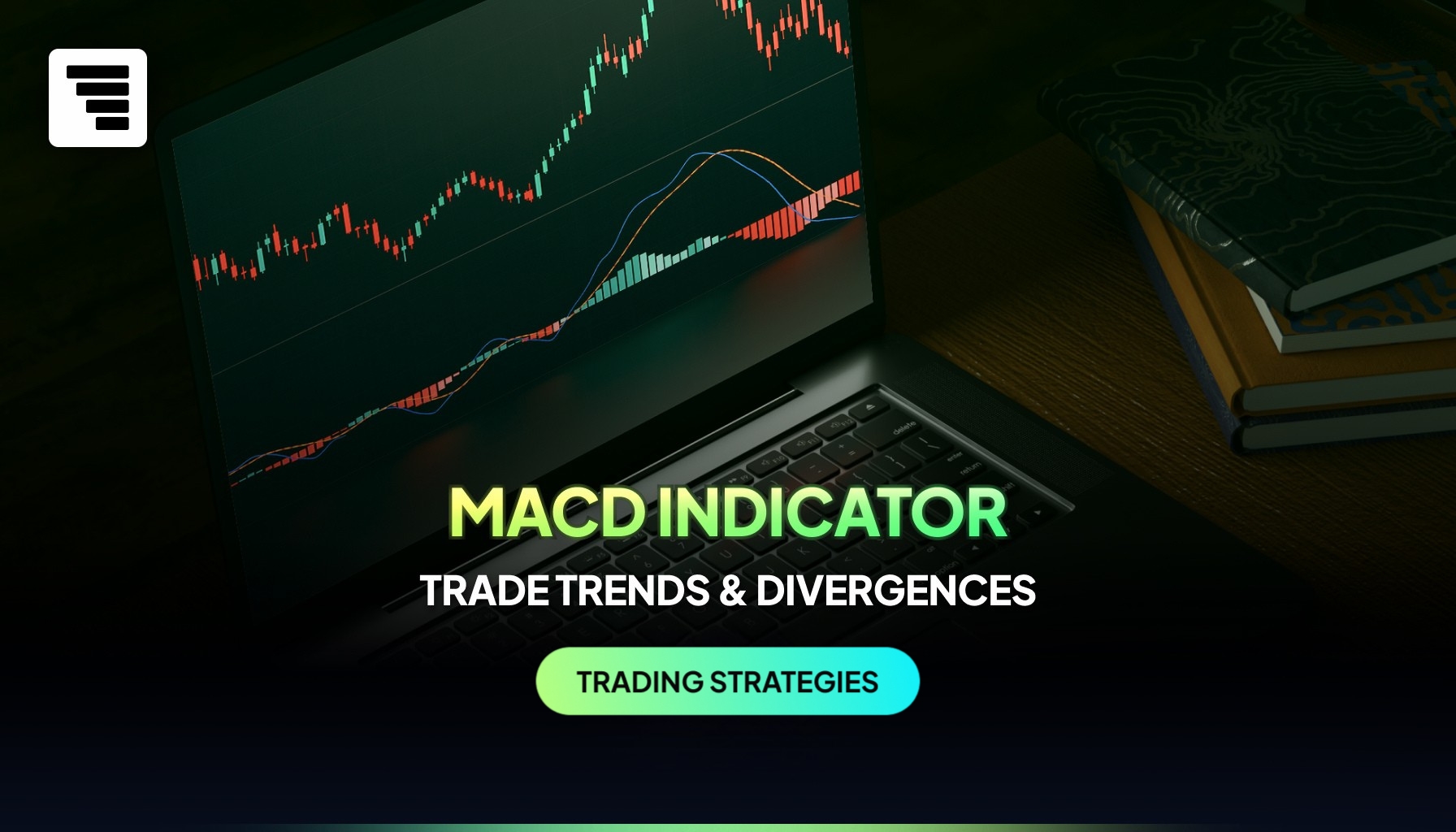 MACD INDICATOR

TRADE TRENDS & DIVERGENCES

TRADING STRATEGIES